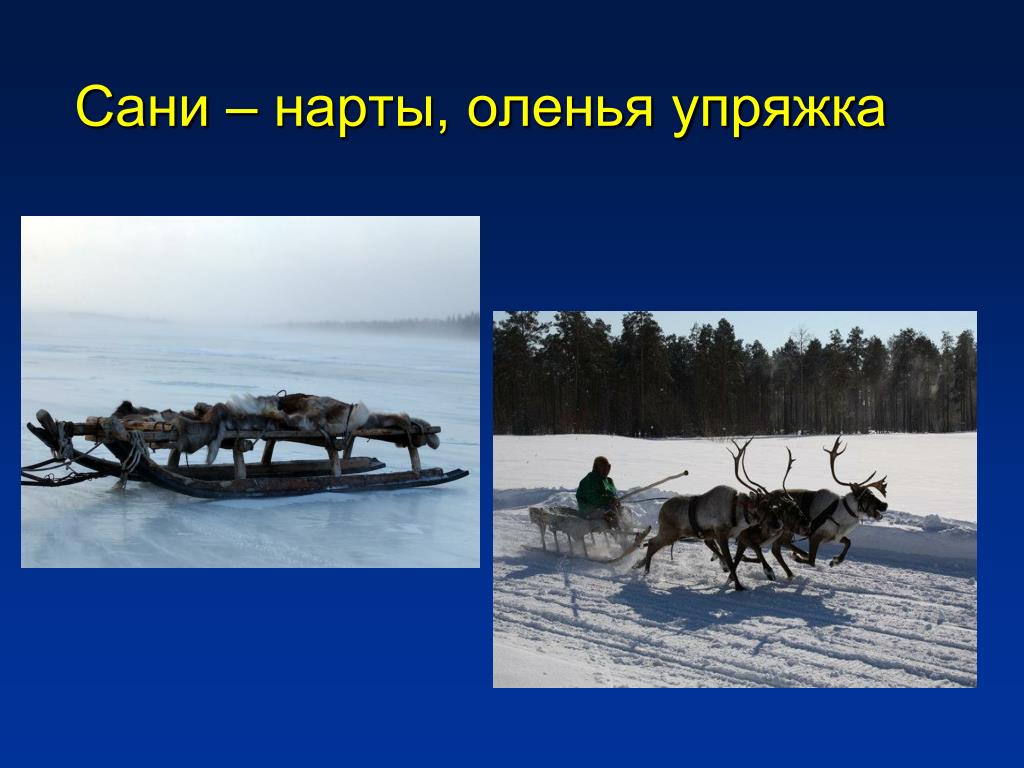 Сани – нарты, оленья упряжка